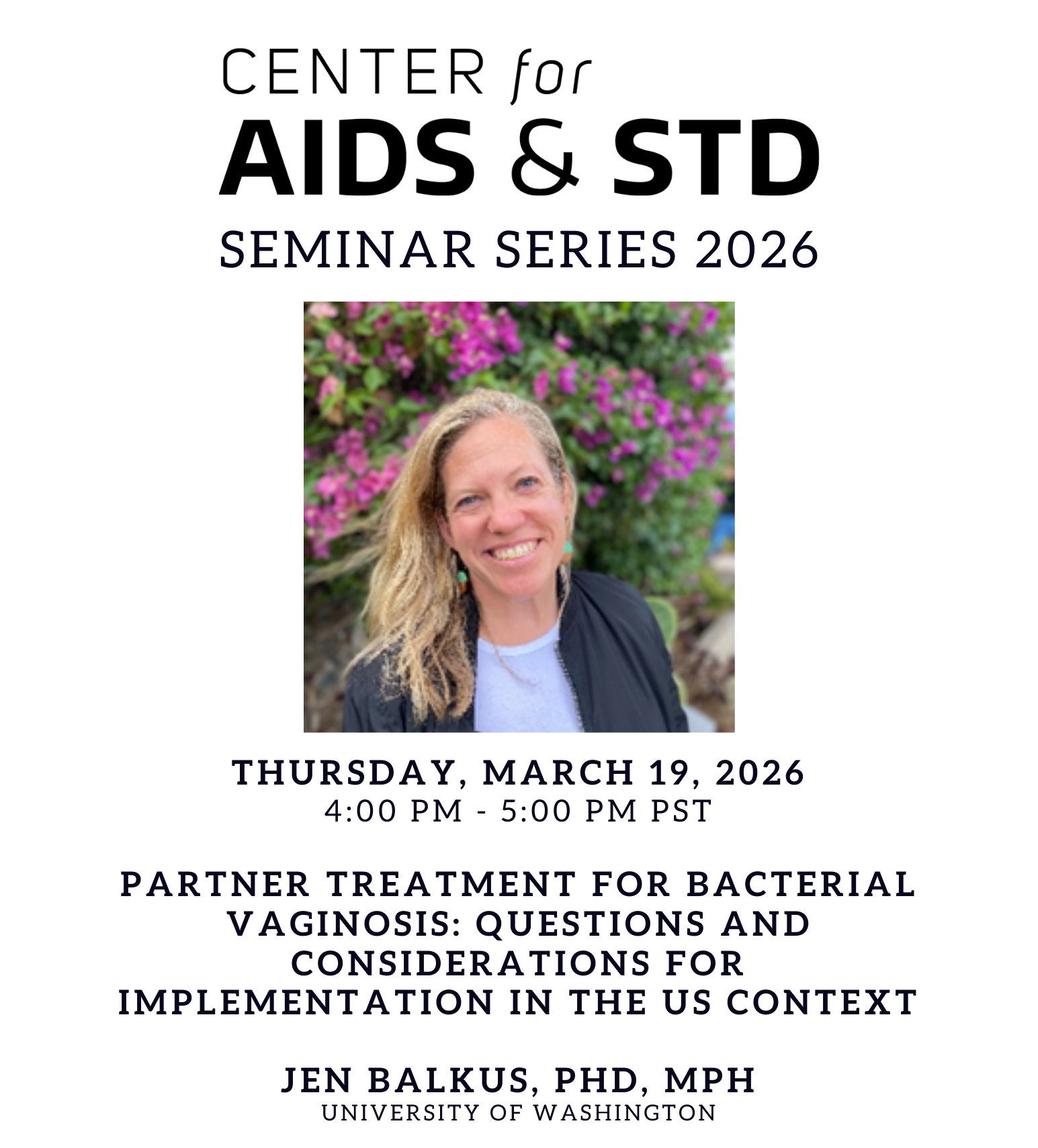 CENTER for
AIDS & STD
SEMINAR SERIES 2026

THURSDAY, MARCH 19, 2026
4:00 PM - 5:00 PM PST

PARTNER TREATMENT FOR BACTERIAL VAGINOSIS: QUESTIONS AND CONSIDERATIONS FOR IMPLEMENTATION IN THE US CONTEXT

JEN BALKUS, PHD, MPH
UNIVERSITY OF WASHINGTON